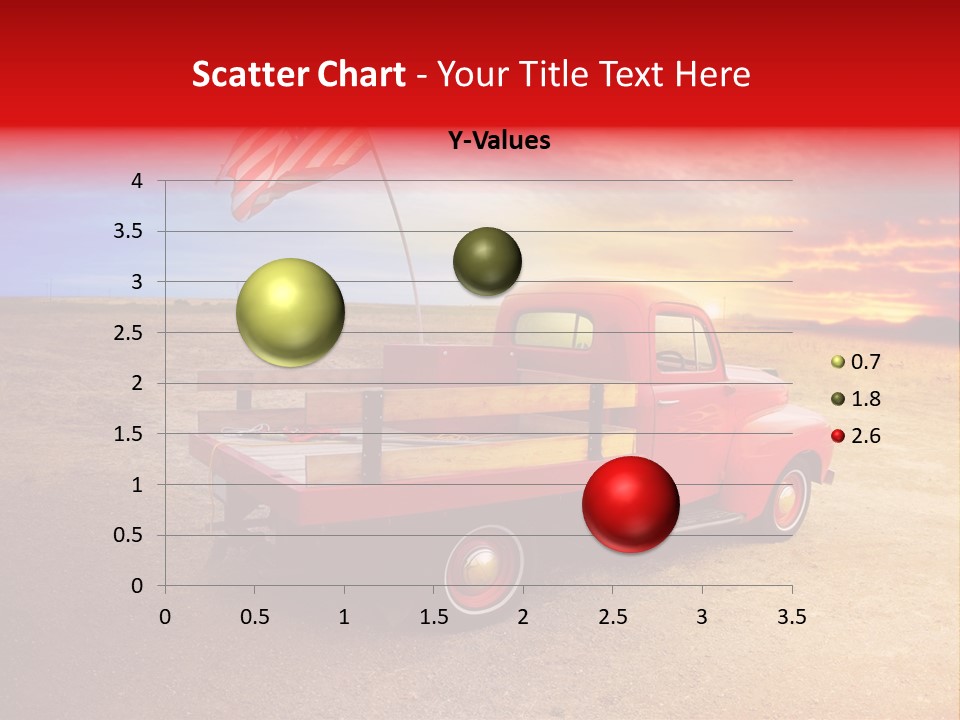 Scatter Chart - Your Title Text Here

Y-Values

4
3.5
3
2.5
2
1.5
1
0.5
0

0 0.5 1 1.5 2 2.5 3 3.5

0.7
1.8
2.6